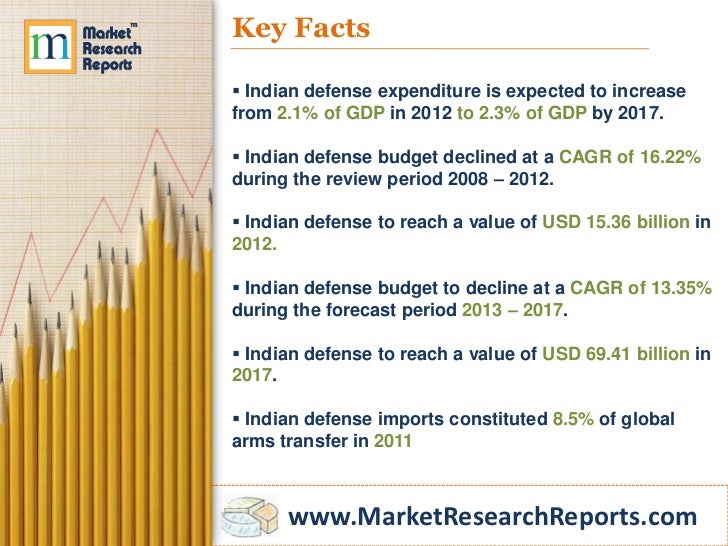 m Market™ Research Reports

Key Facts

▪ Indian defense expenditure is expected to increase from 2.1% of GDP in 2012 to 2.3% of GDP by 2017.

▪ Indian defense budget declined at a CAGR of 16.22% during the review period 2008 – 2012.

▪ Indian defense to reach a value of USD 15.36 billion in 2012.

▪ Indian defense budget to decline at a CAGR of 13.35% during the forecast period 2013 – 2017.

▪ Indian defense to reach a value of USD 69.41 billion in 2017.

▪ Indian defense imports constituted 8.5% of global arms transfer in 2011

www.MarketResearchReports.com